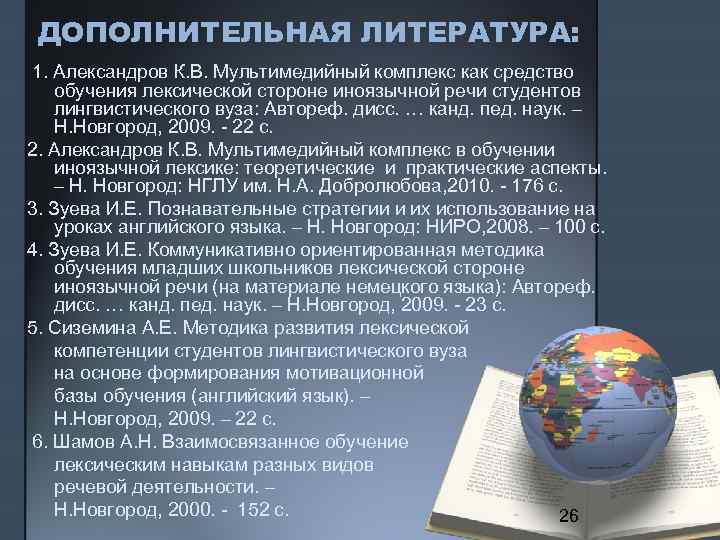 ДОПОЛНИТЕЛЬНАЯ ЛИТЕРАТУРА:

1. Александров К.В. Мультимедийный комплекс как средство обучения лексической стороне иноязычной речи студентов лингвистического вуза: Автореф. дисс. … канд. пед. наук. – Н.Новгород, 2009. - 22 с.

2. Александров К.В. Мультимедийный комплекс в обучении иноязычной лексике: теоретические и практические аспекты. – Н. Новгород: НГЛУ им. Н.А. Добролюбова,2010. - 176 с.

3. Зуева И.Е. Познавательные стратегии и их использование на уроках английского языка. – Н. Новгород: НИРО,2008. – 100 с.

4. Зуева И.Е. Коммуникативно ориентированная методика обучения младших школьников лексической стороне иноязычной речи (на материале немецкого языка): Автореф. дисс. … канд. пед. наук. – Н.Новгород, 2009. - 23 с.

5. Сиземина А.Е. Методика развития лексической компетенции студентов лингвистического вуза на основе формирования мотивационной базы обучения (английский язык). – Н.Новгород, 2009. – 22 с.

6. Шамов А.Н. Взаимосвязанное обучение лексическим навыкам разных видов речевой деятельности. – Н.Новгород, 2000. - 152 с.

26